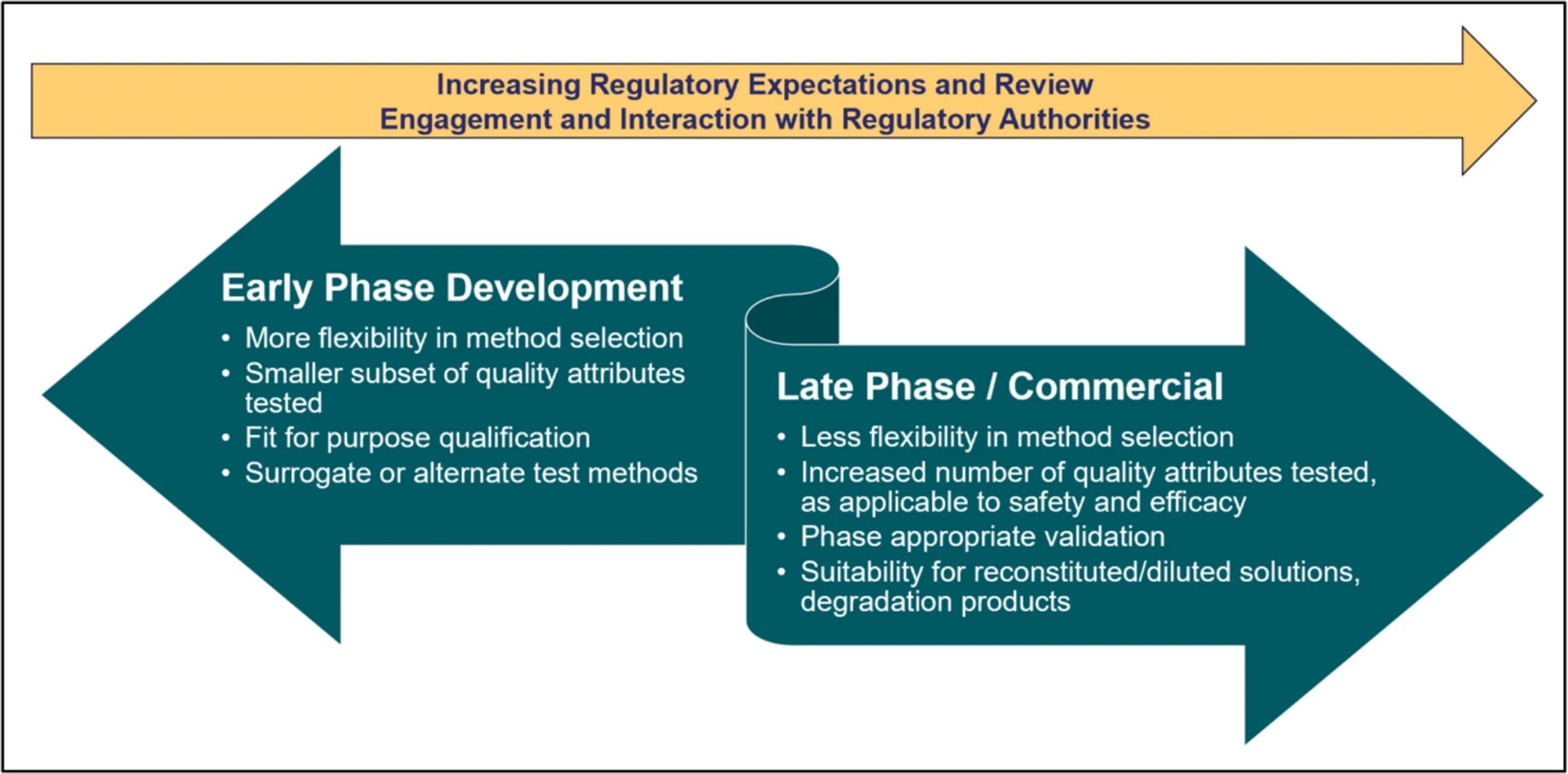 Increasing Regulatory Expectations and Review
Engagement and Interaction with Regulatory Authorities

Early Phase Development
• More flexibility in method selection
• Smaller subset of quality attributes tested
• Fit for purpose qualification
• Surrogate or alternate test methods

Late Phase / Commercial
• Less flexibility in method selection
• Increased number of quality attributes tested, as applicable to safety and efficacy
• Phase appropriate validation
• Suitability for reconstituted/diluted solutions, degradation products